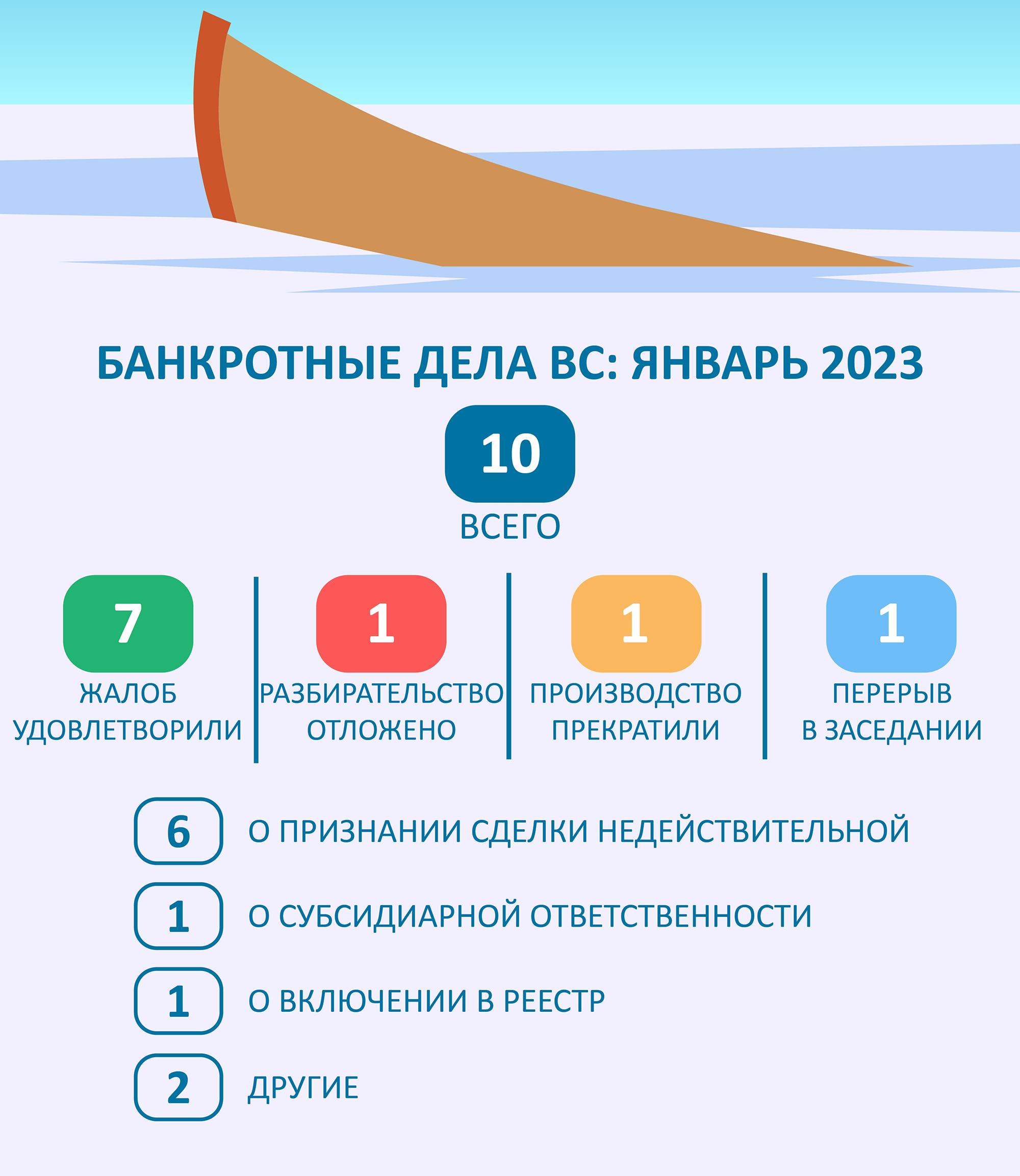 БАНКРОТНЫЕ ДЕЛА ВС: ЯНВАРЬ 2023

10
ВСЕГО

7
ЖАЛОБ УДОВЛЕТВОРИЛИ

1
РАЗБИРАТЕЛЬСТВО ОТЛОЖЕНО

1
ПРОИЗВОДСТВО ПРЕКРАТИЛИ

1
ПЕРЕРЫВ В ЗАСЕДАНИИ

6 О ПРИЗНАНИИ СДЕЛКИ НЕДЕЙСТВИТЕЛЬНОЙ

1 О СУБСИДИАРНОЙ ОТВЕТСТВЕННОСТИ

1 О ВКЛЮЧЕНИИ В РЕЕСТР

2 ДРУГИЕ